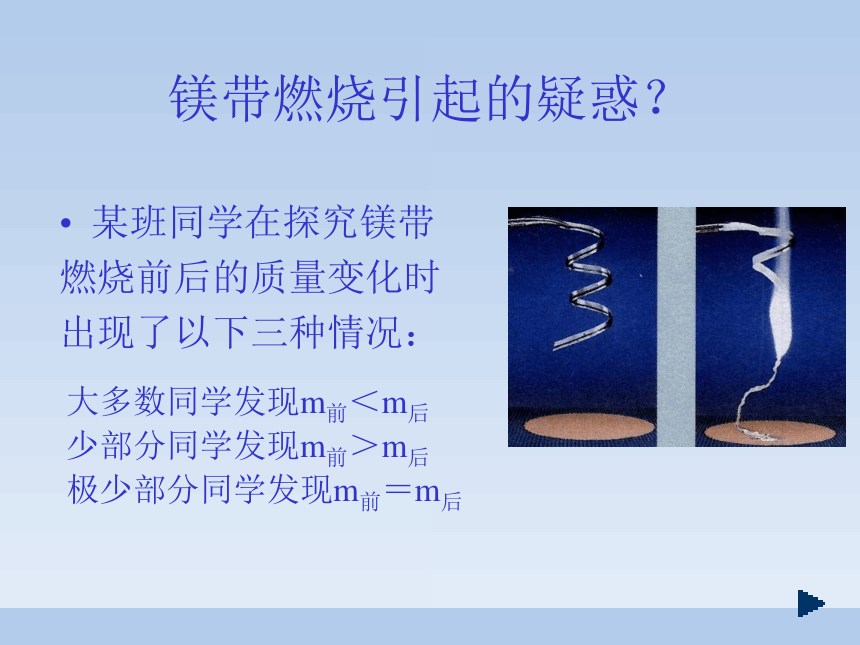 镁带燃烧引起的疑惑?

• 某班同学在探究镁带燃烧前后的质量变化时出现了以下三种情况:

大多数同学发现$m_{前}<m_{后}$
少部分同学发现$m_{前}>m_{后}$
极少部分同学发现$m_{前}=m_{后}$